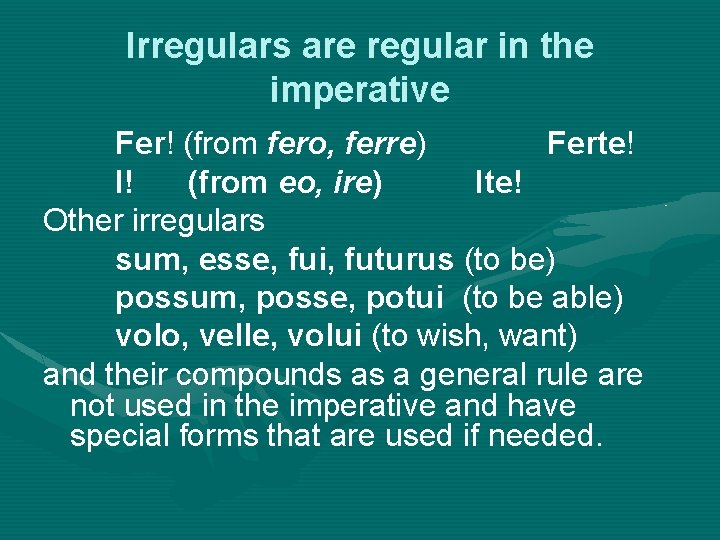 Irregulars are regular in the imperative

Fer! (from fero, ferre) Ferte!
I! (from eo, ire) Ite!

Other irregulars

sum, esse, fui, futurus (to be)
possum, posse, potui (to be able)
volo, velle, volui (to wish, want)

and their compounds as a general rule are not used in the imperative and have special forms that are used if needed.